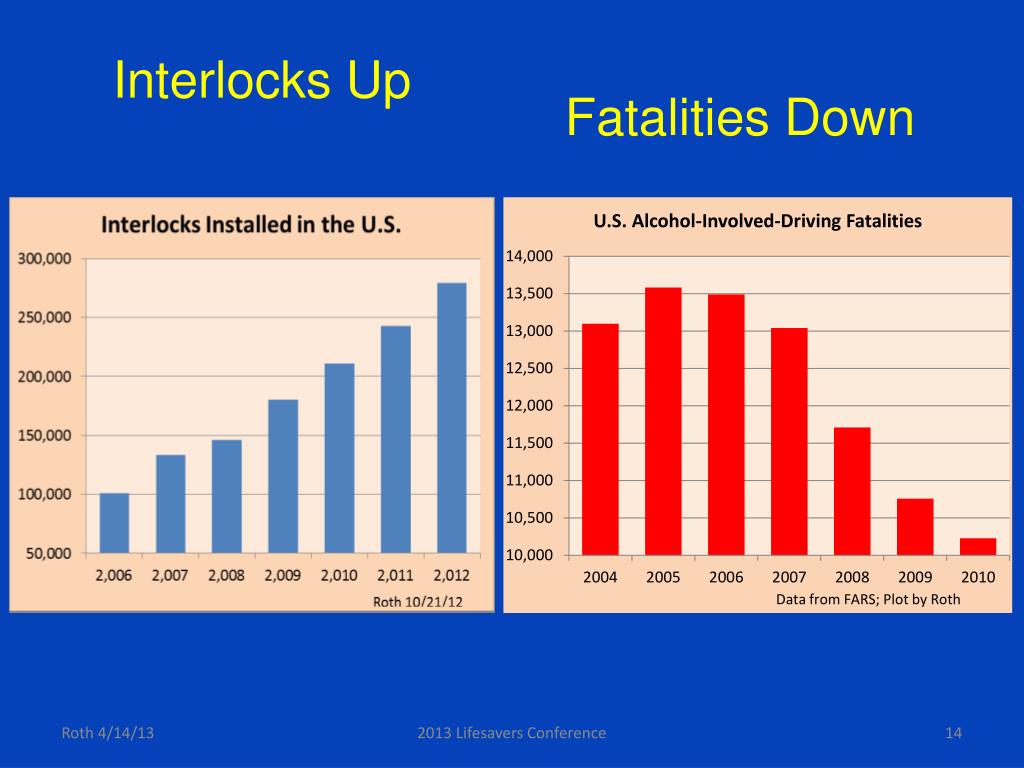 Interlocks Up

Fatalities Down

Interlocks Installed in the U.S.

300,000
250,000
200,000
150,000
100,000
50,000

2,006 2,007 2,008 2,009 2,010 2,011 2,012

Roth 10/21/12

U.S. Alcohol-Involved-Driving Fatalities

14,000
13,500
13,000
12,500
12,000
11,500
11,000
10,500
10,000

2004 2005 2006 2007 2008 2009 2010

Data from FARS; Plot by Roth

Roth 4/14/13

2013 Lifesavers Conference

14